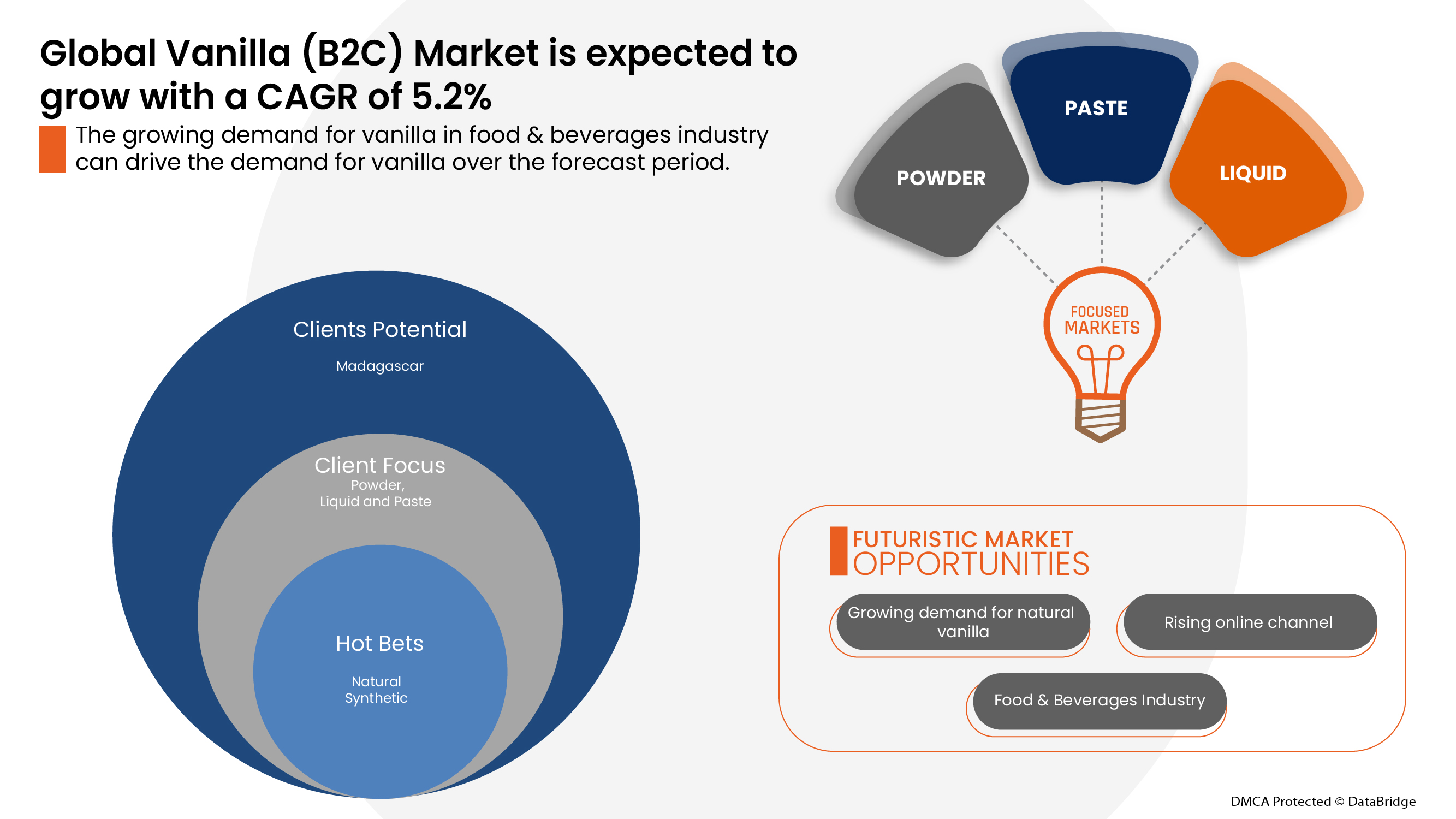 Global Vanilla (B2C) Market is expected to grow with a CAGR of 5.2%

The growing demand for vanilla in food & beverages industry can drive the demand for vanilla over the forecast period.

POWDER

PASTE

LIQUID

FOCUSED MARKETS

Clients Potential

Madagascar

Client Focus

Powder, Liquid and Paste

Hot Bets

Natural Synthetic

FUTURISTIC MARKET OPPORTUNITIES

Growing demand for natural vanilla

Rising online channel

Food & Beverages Industry

DMCA Protected © DataBridge